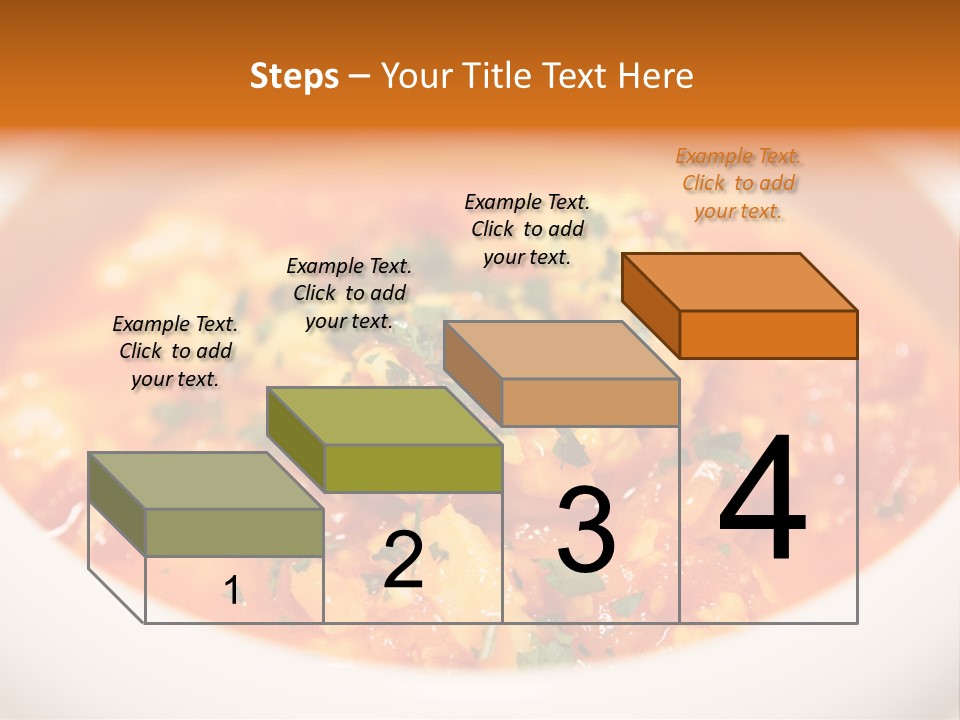 Steps – Your Title Text Here

Example Text. Click to add your text.

Example Text. Click to add your text.

Example Text. Click to add your text.

Example Text. Click to add your text.

1

2

3

4